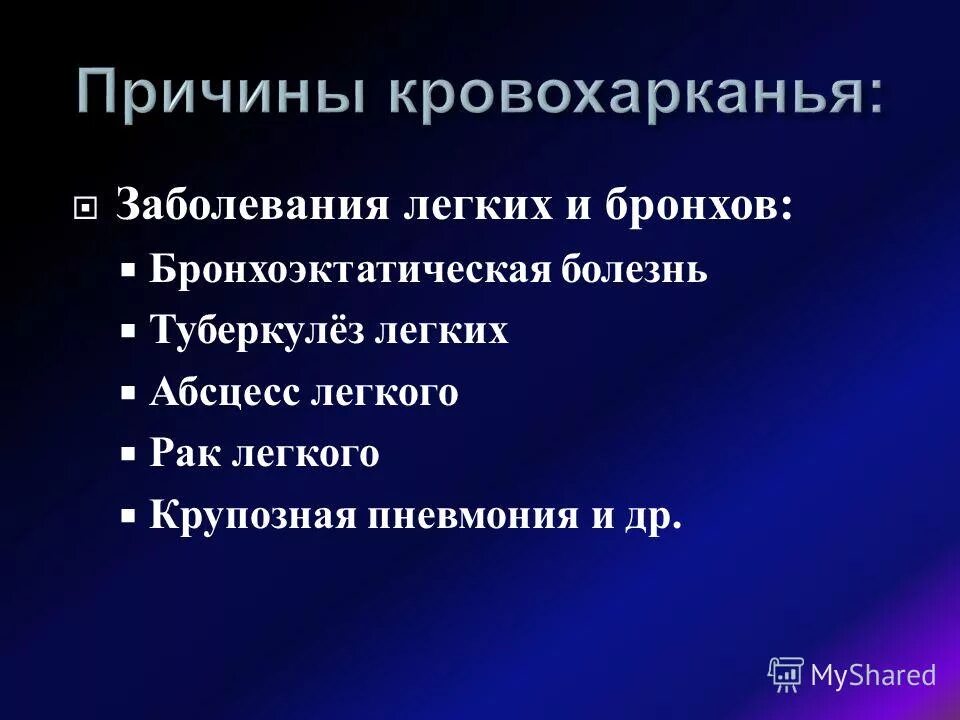 Причины кровохарканья:

Заболевания легких и бронхов:

Бронхоэктатическая болезнь

Туберкулёз легких

Абсцесс легкого

Рак легкого

Крупозная пневмония и др.

MyShared